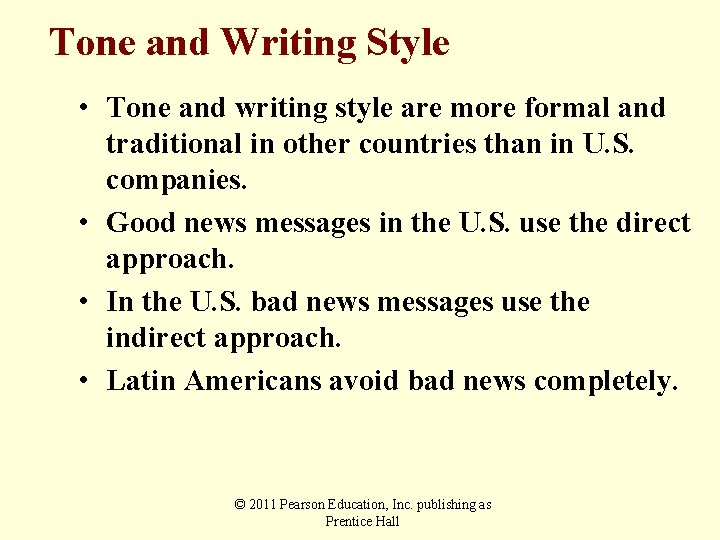 Tone and Writing Style

• Tone and writing style are more formal and traditional in other countries than in U.S. companies.

• Good news messages in the U.S. use the direct approach.

• In the U.S. bad news messages use the indirect approach.

• Latin Americans avoid bad news completely.

© 2011 Pearson Education, Inc. publishing as Prentice Hall